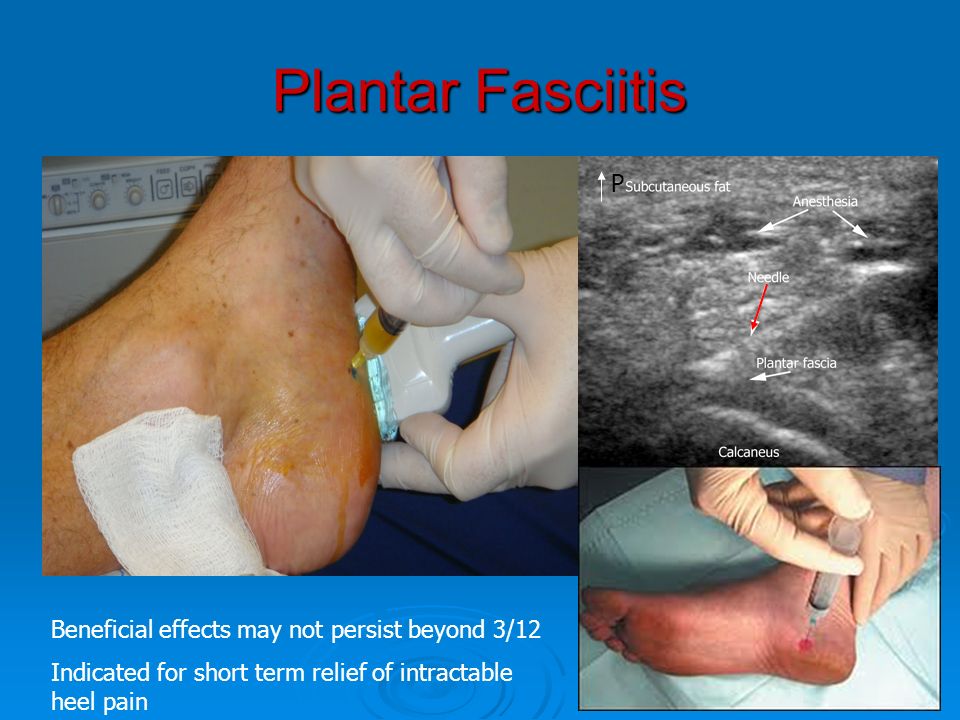 Plantar Fasciitis

P Subcutaneous fat

Anesthesia

Needle

Plantar fascia

Calcaneus

Beneficial effects may not persist beyond 3/12

Indicated for short term relief of intractable heel pain